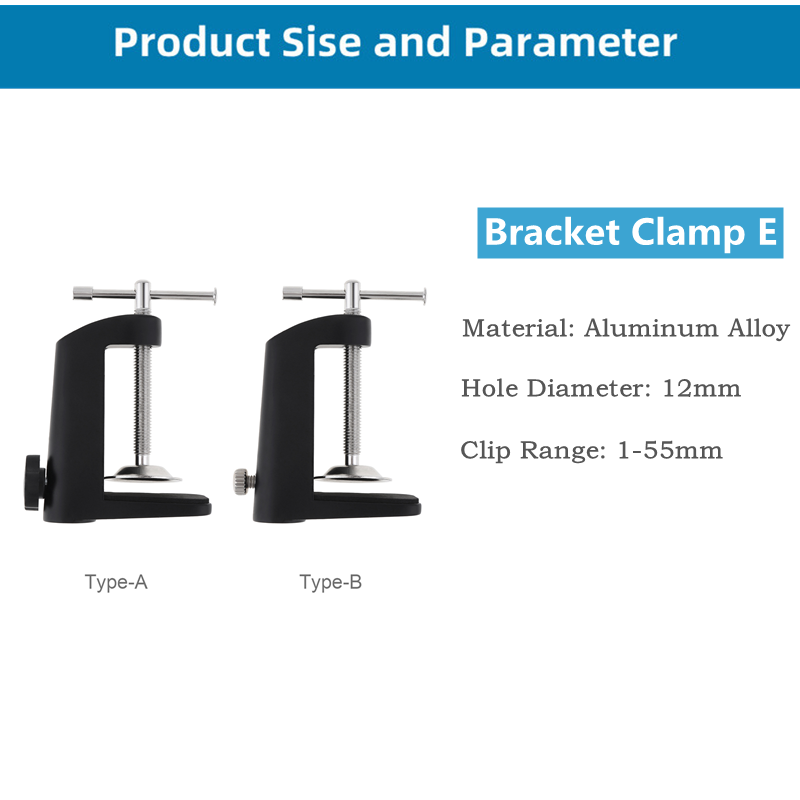 Product Sise and Parameter

Bracket Clamp E

Material: Aluminum Alloy

Hole Diameter: 12mm

Clip Range: 1-55mm

Type-A

Type-B